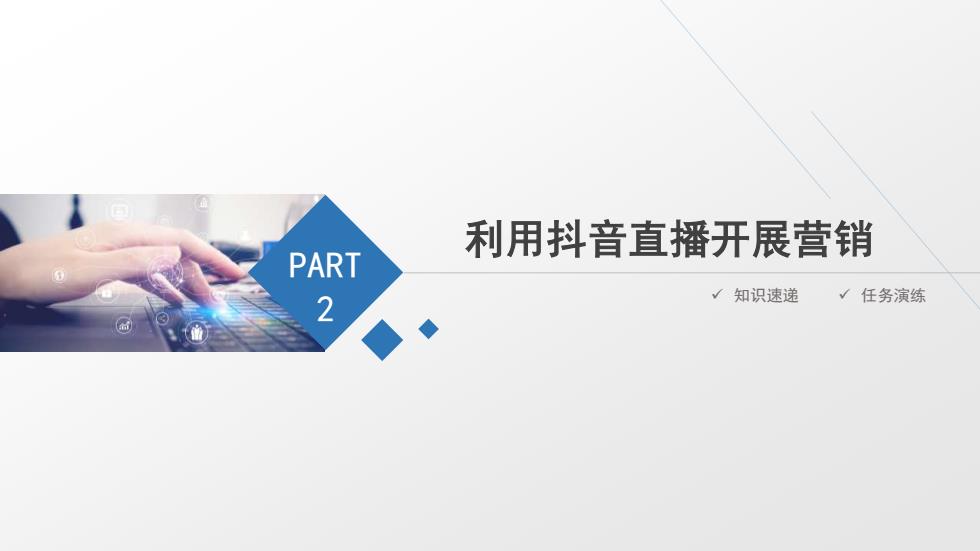 PART
2

利用抖音直播开展营销

✓ 知识速递 ✓ 任务演练